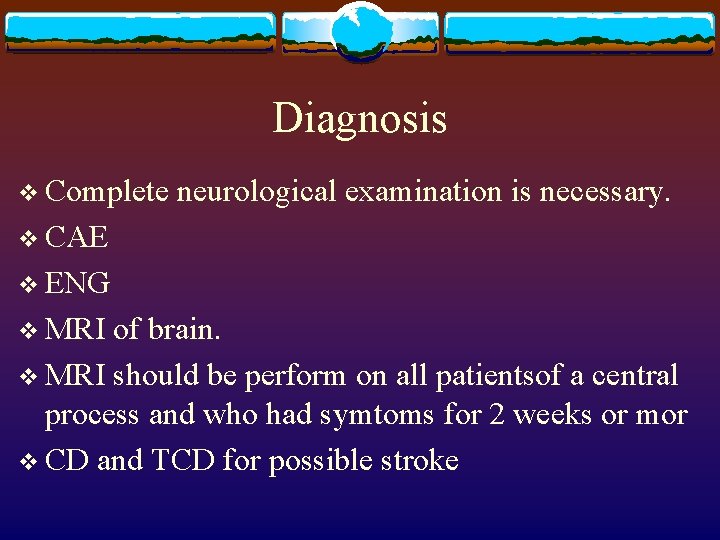 Diagnosis

❖ Complete neurological examination is necessary.
❖ CAE
❖ ENG
❖ MRI of brain.
❖ MRI should be perform on all patientsof a central process and who had symtoms for 2 weeks or mor
❖ CD and TCD for possible stroke